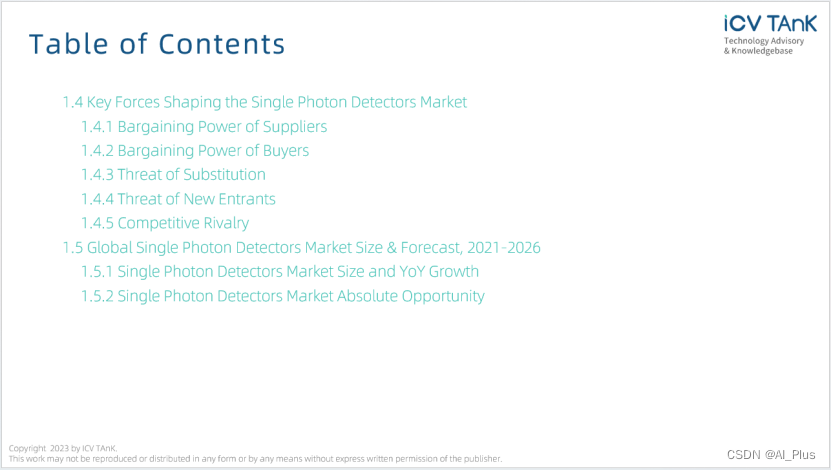 Table of Contents

iCV TAnK
Technology Advisory
& Knowledgebase

1.4 Key Forces Shaping the Single Photon Detectors Market
1.4.1 Bargaining Power of Suppliers
1.4.2 Bargaining Power of Buyers
1.4.3 Threat of Substitution
1.4.4 Threat of New Entrants
1.4.5 Competitive Rivalry
1.5 Global Single Photon Detectors Market Size & Forecast, 2021-2026
1.5.1 Single Photon Detectors Market Size and YoY Growth
1.5.2 Single Photon Detectors Market Absolute Opportunity

Copyright 2023 by ICV TAnK.
This work may not be reproduced or distributed in any form or by any means without express written permission of the publisher.

CSDN @AI_Plus